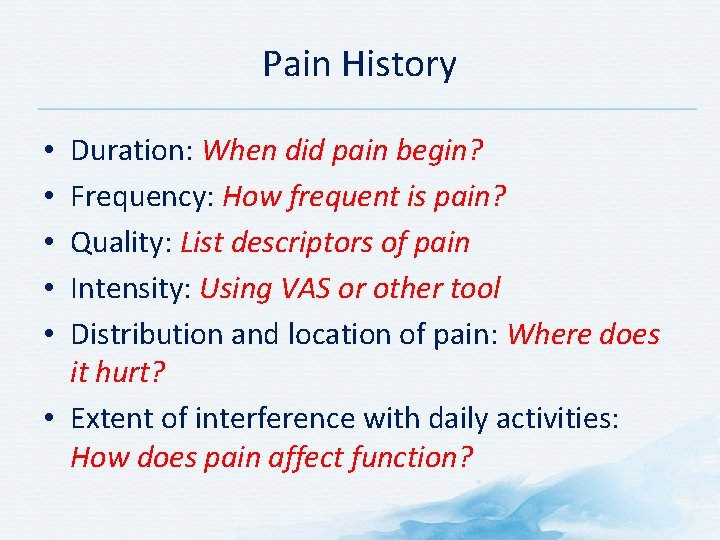 Pain History

• Duration: When did pain begin?
• Frequency: How frequent is pain?
• Quality: List descriptors of pain
• Intensity: Using VAS or other tool
• Distribution and location of pain: Where does it hurt?
• Extent of interference with daily activities: How does pain affect function?